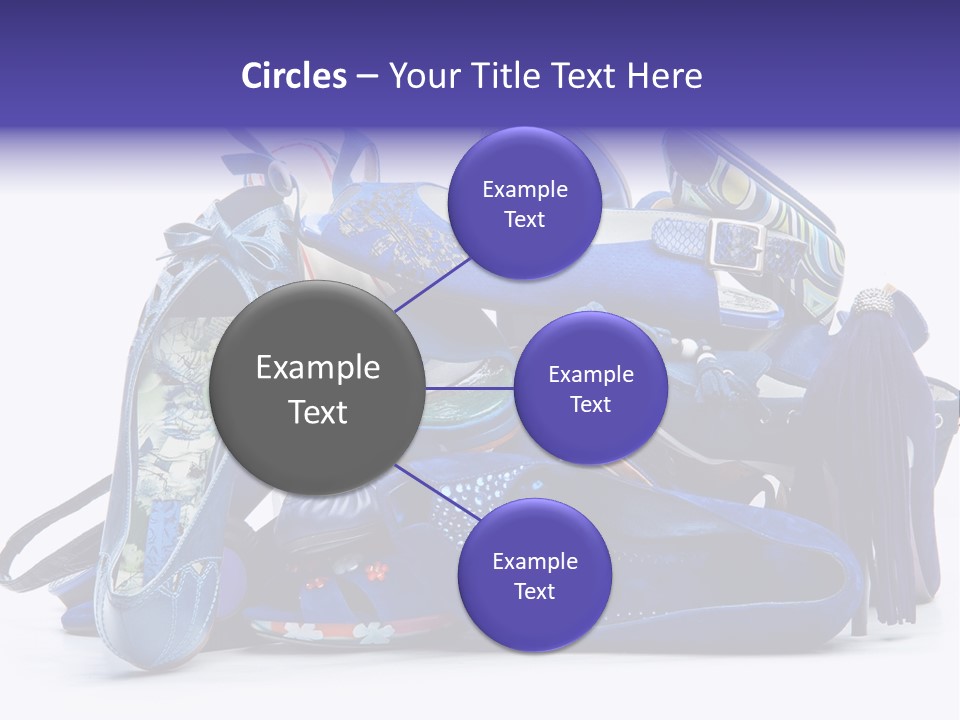 Circles – Your Title Text Here

Example Text

Example Text

Example Text

Example Text